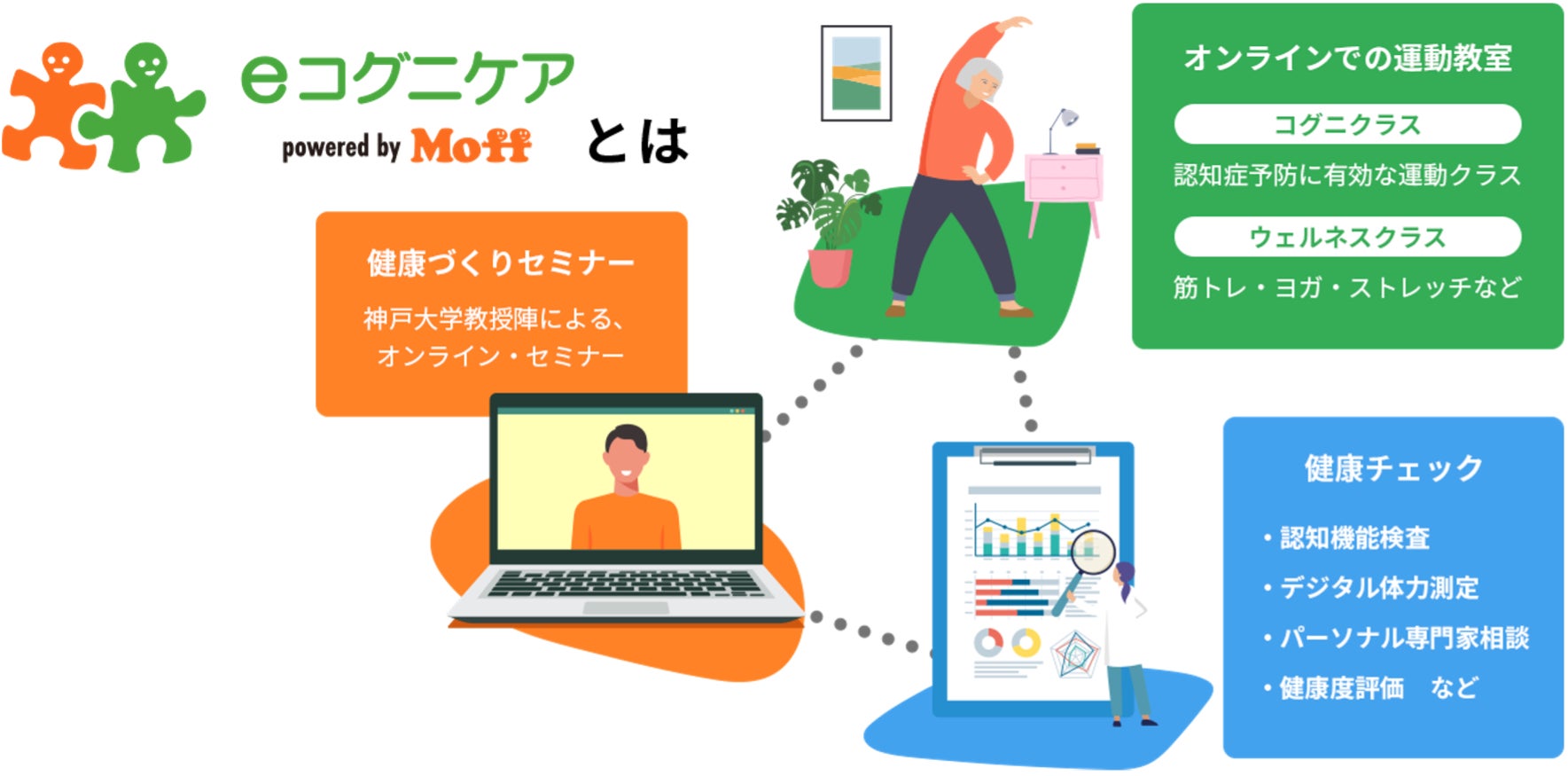 eコグニケア
powered by Moff とは

健康づくりセミナー
神戸大学教授陣による、オンライン・セミナー

オンラインでの運動教室
コグニクラス
認知症予防に有効な運動クラス
ウェルネスクラス
筋トレ・ヨガ・ストレッチなど

健康チェック
・認知機能検査
・デジタル体力測定
・パーソナル専門家相談
・健康度評価　など